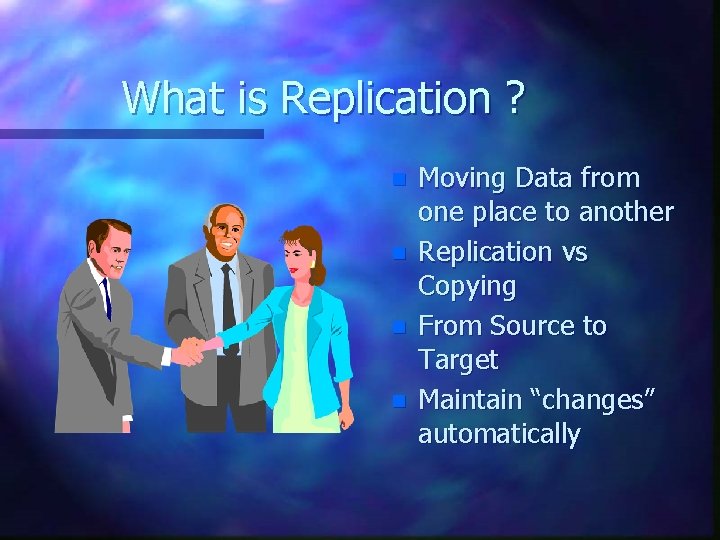 What is Replication ?

- Moving Data from one place to another
- Replication vs Copying
- From Source to Target
- Maintain “changes” automatically